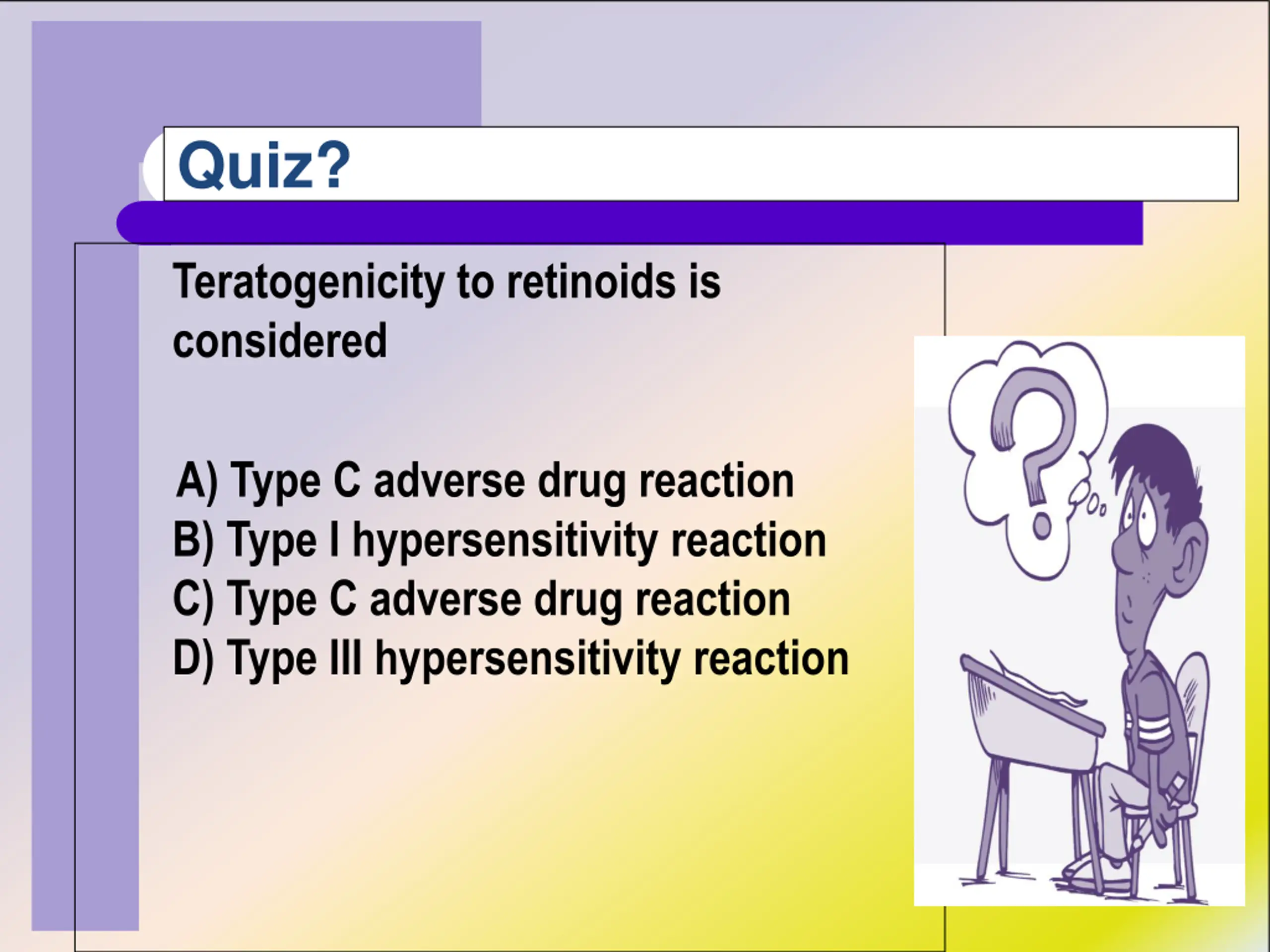 Quiz?

Teratogenicity to retinoids is considered

A) Type C adverse drug reaction
B) Type I hypersensitivity reaction
C) Type C adverse drug reaction
D) Type III hypersensitivity reaction